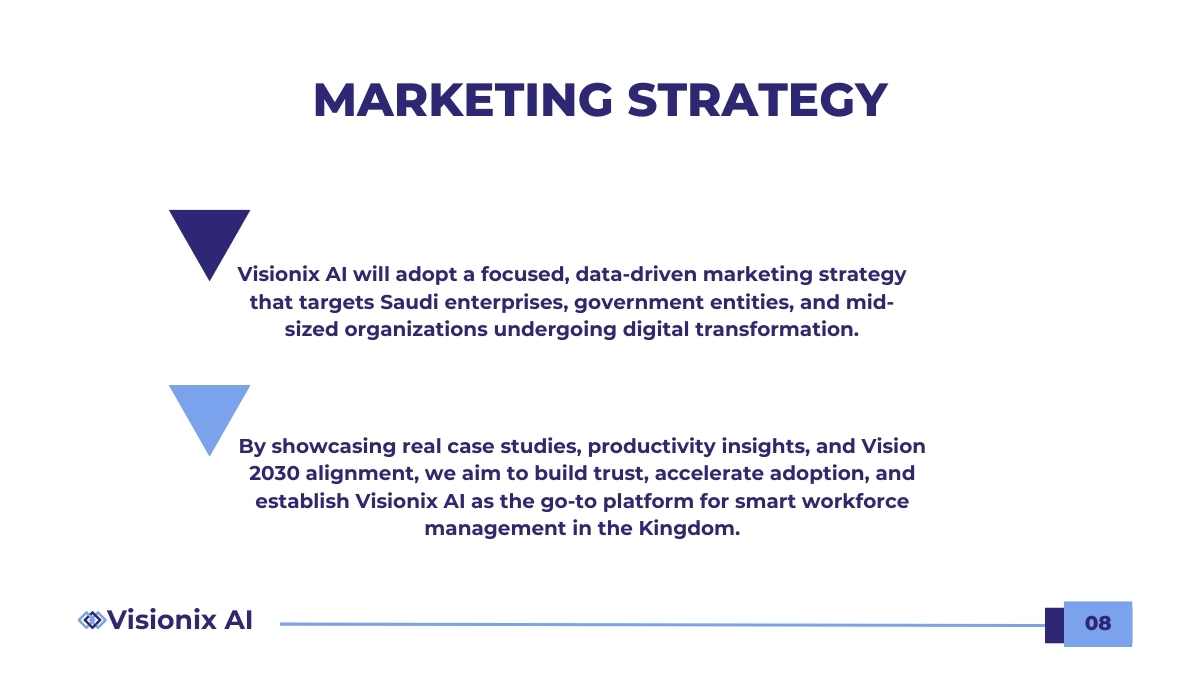 MARKETING STRATEGY

Visionix AI will adopt a focused, data-driven marketing strategy that targets Saudi enterprises, government entities, and mid-sized organizations undergoing digital transformation.

By showcasing real case studies, productivity insights, and Vision 2030 alignment, we aim to build trust, accelerate adoption, and establish Visionix AI as the go-to platform for smart workforce management in the Kingdom.

Visionix AI

08